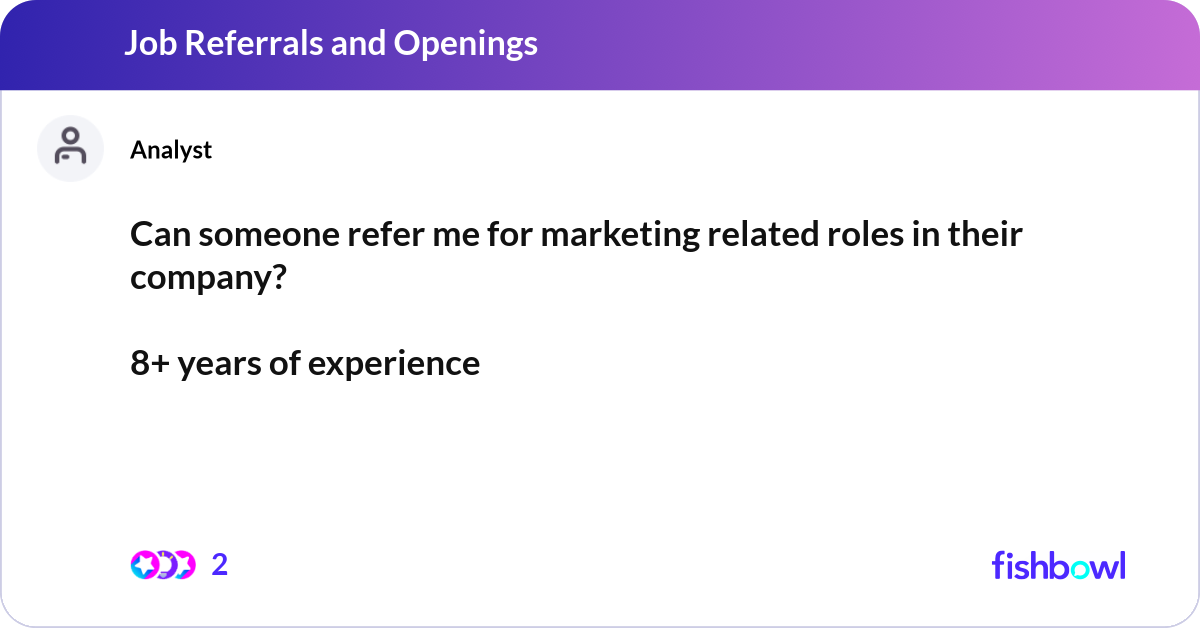 Job Referrals and Openings

Analyst

Can someone refer me for marketing related roles in their company?

8+ years of experience

2

fishbowl